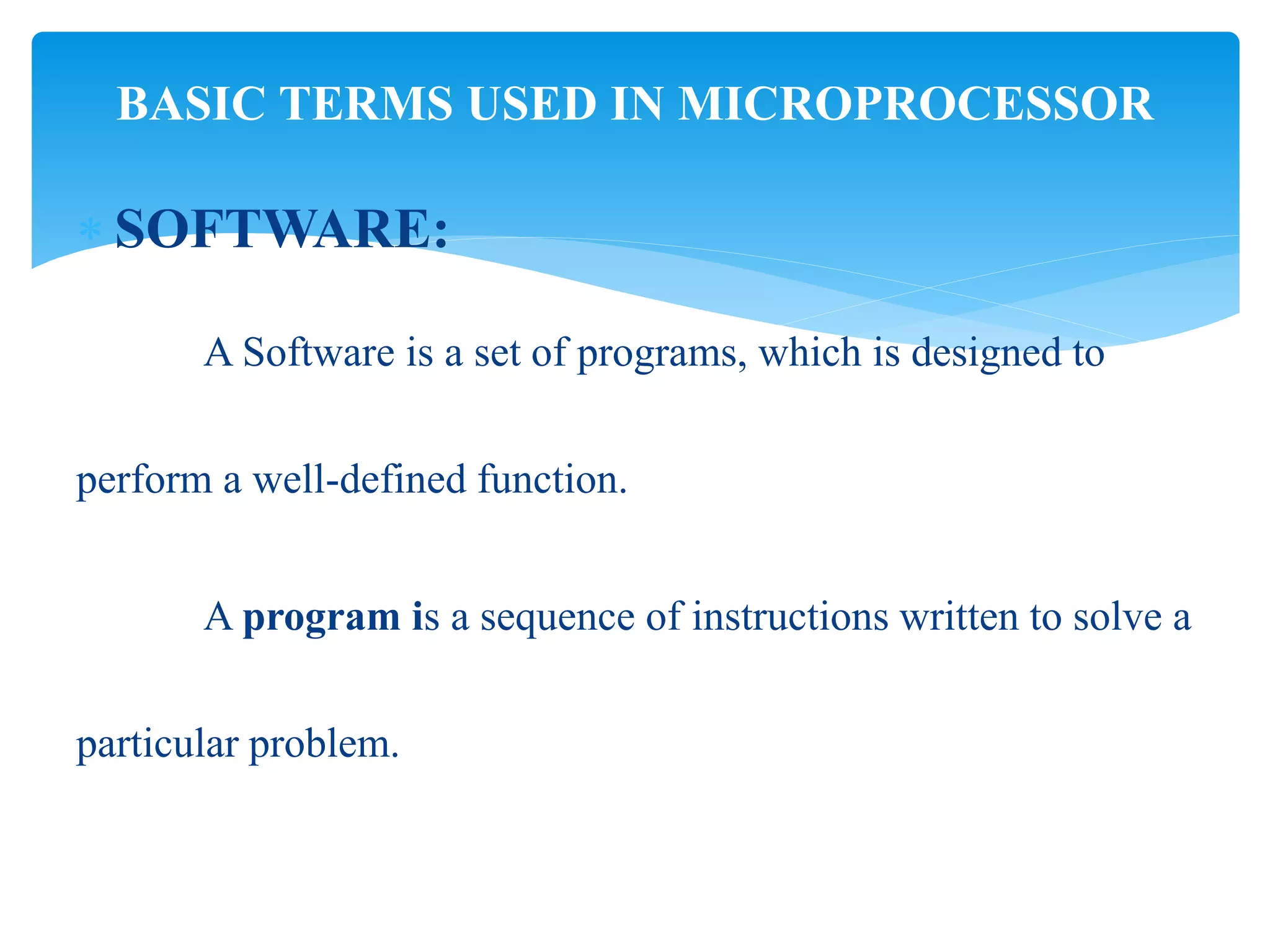 BASIC TERMS USED IN MICROPROCESSOR

* SOFTWARE:

A Software is a set of programs, which is designed to perform a well-defined function.

A program is a sequence of instructions written to solve a particular problem.